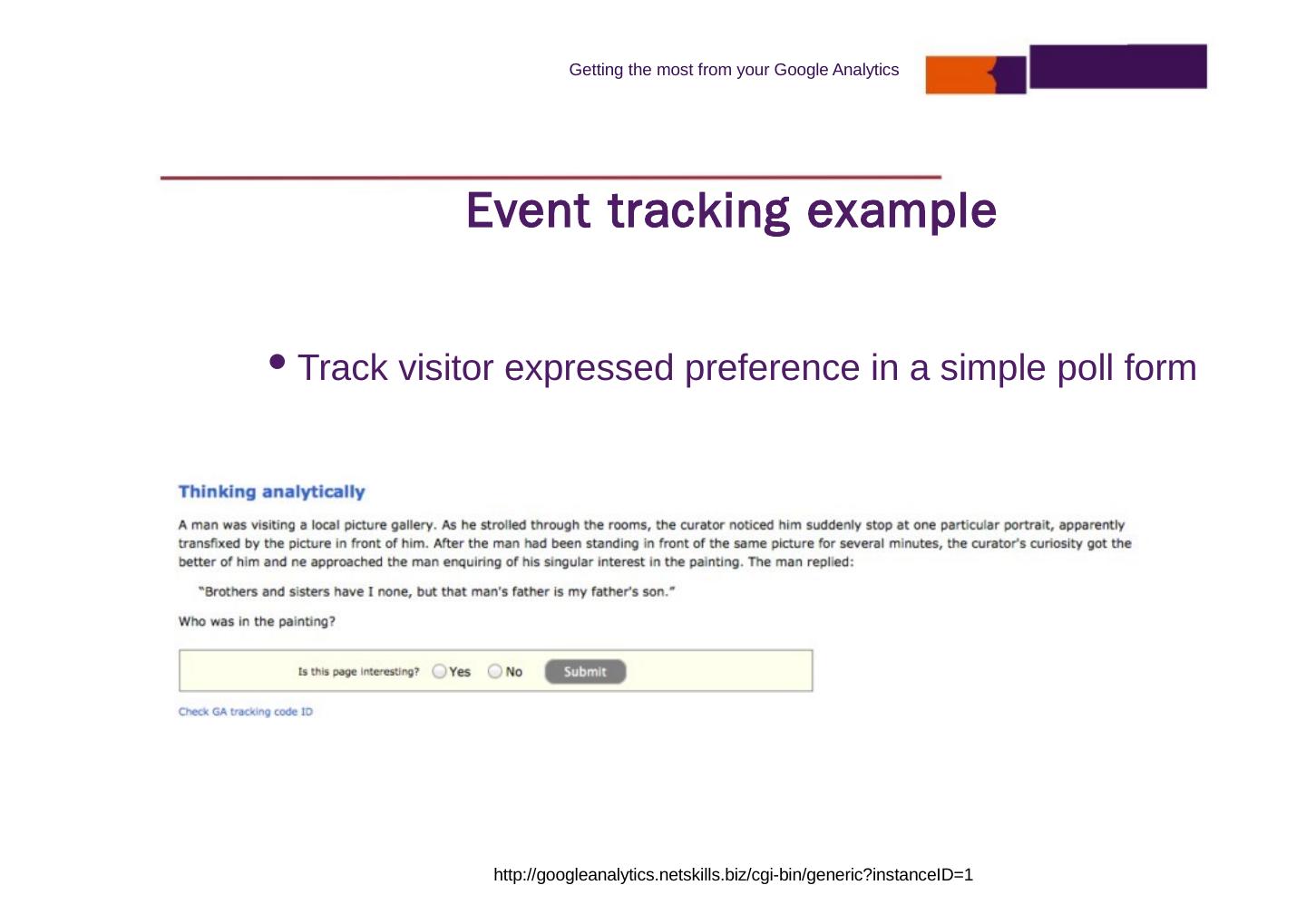 Getting the most from your Google Analytics

Event tracking example

• Track visitor expressed preference in a simple poll form

Thinking analytically

A man was visiting a local picture gallery. As he strolled through the rooms, the curator noticed him suddenly stop at one particular portrait, apparently transfixed by the picture in front of him. After the man had been standing in front of the same picture for several minutes, the curator's curiosity got the better of him and ne approached the man enquiring of his singular interest in the painting. The man replied:

"Brothers and sisters have I none, but that man's father is my father's son."

Who was in the painting?

Is this page interesting? Yes No Submit

Check GA tracking code ID

http://googleanalytics.netskills.biz/cgi-bin/generic?instanceID=1